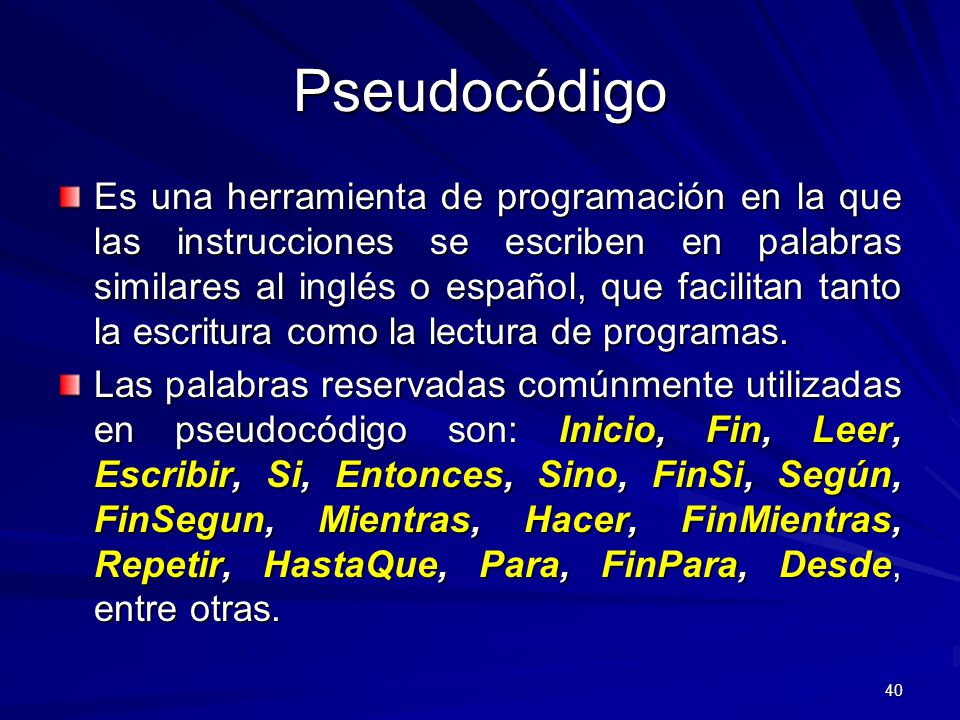 Pseudocódigo

Es una herramienta de programación en la que las instrucciones se escriben en palabras similares al inglés o español, que facilitan tanto la escritura como la lectura de programas.

Las palabras reservadas comúnmente utilizadas en pseudocódigo son: Inicio, Fin, Leer, Escribir, Si, Entonces, Sino, FinSi, Según, FinSegun, Mientras, Hacer, FinMientras, Repetir, HastaQue, Para, FinPara, Desde, entre otras.

40